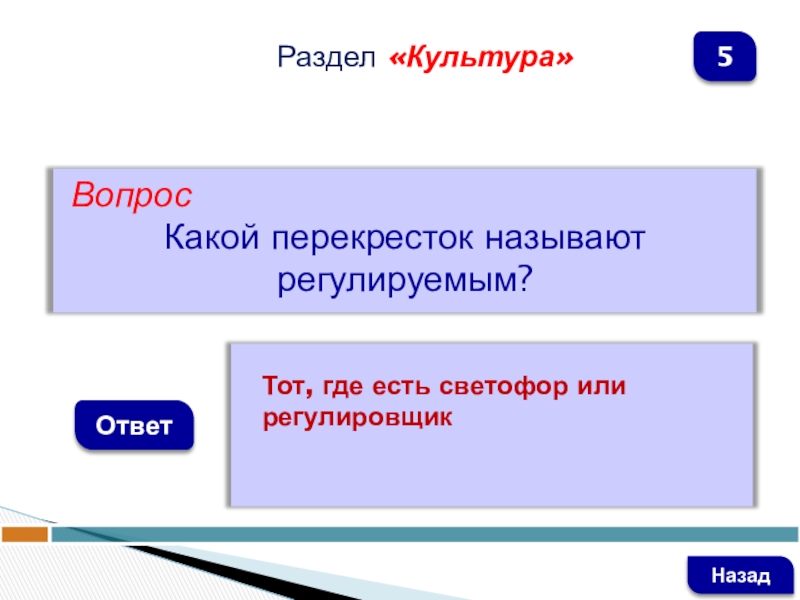 Раздел «Культура»

5

Вопрос
Какой перекресток называют регулируемым?

Ответ

Тот, где есть светофор или регулировщик

Назад